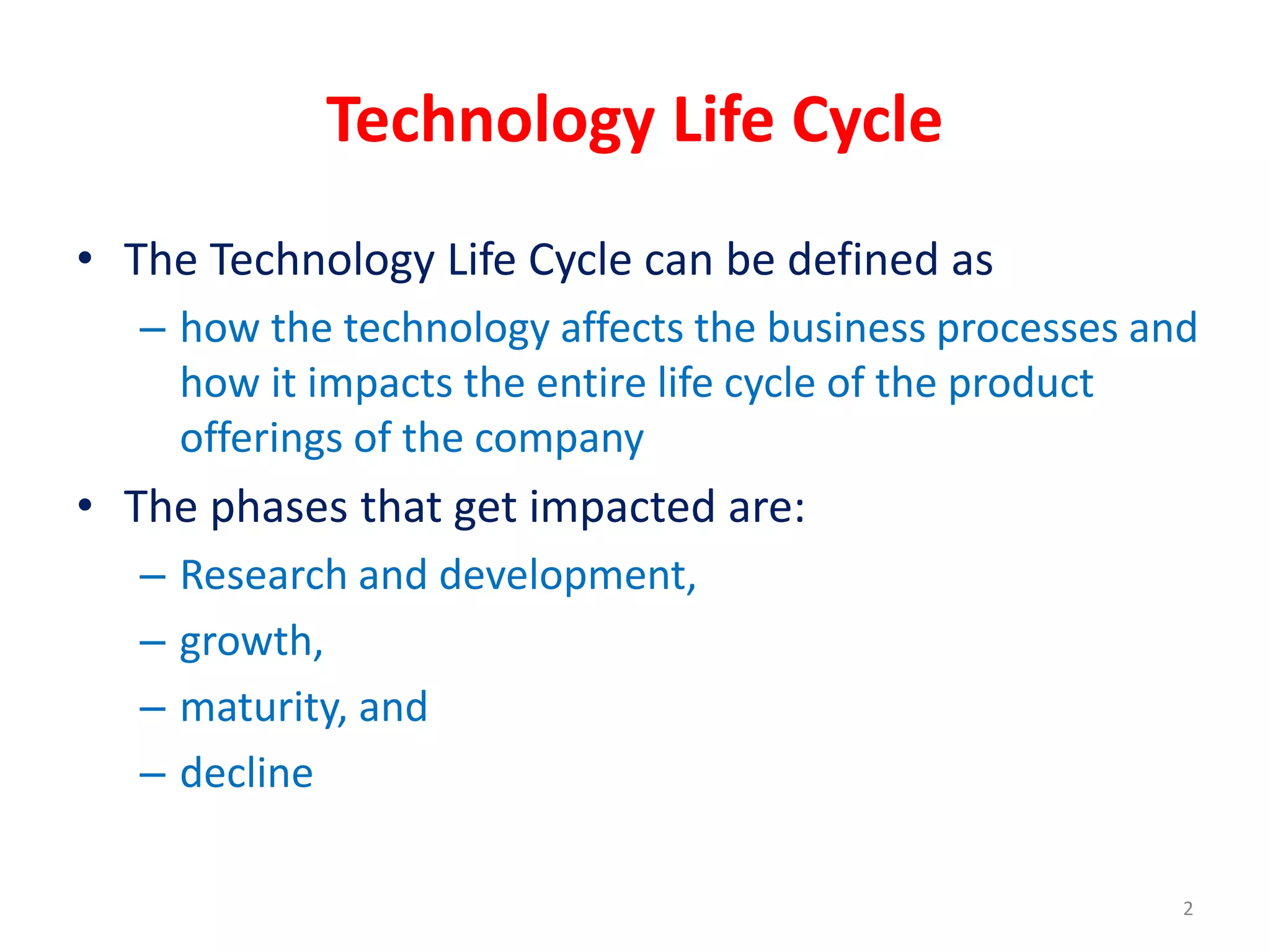 Technology Life Cycle

• The Technology Life Cycle can be defined as
– how the technology affects the business processes and how it impacts the entire life cycle of the product offerings of the company

• The phases that get impacted are:
– Research and development,
– growth,
– maturity, and
– decline

2